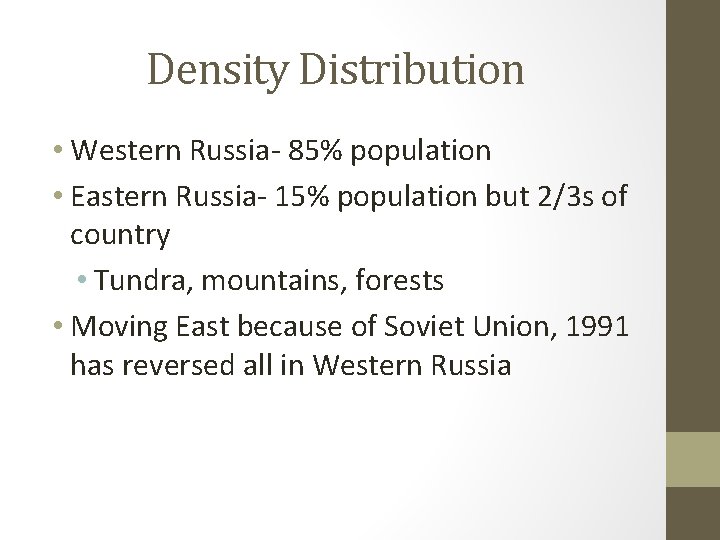 Density Distribution

• Western Russia- 85% population
• Eastern Russia- 15% population but 2/3s of country
  • Tundra, mountains, forests
• Moving East because of Soviet Union, 1991 has reversed all in Western Russia